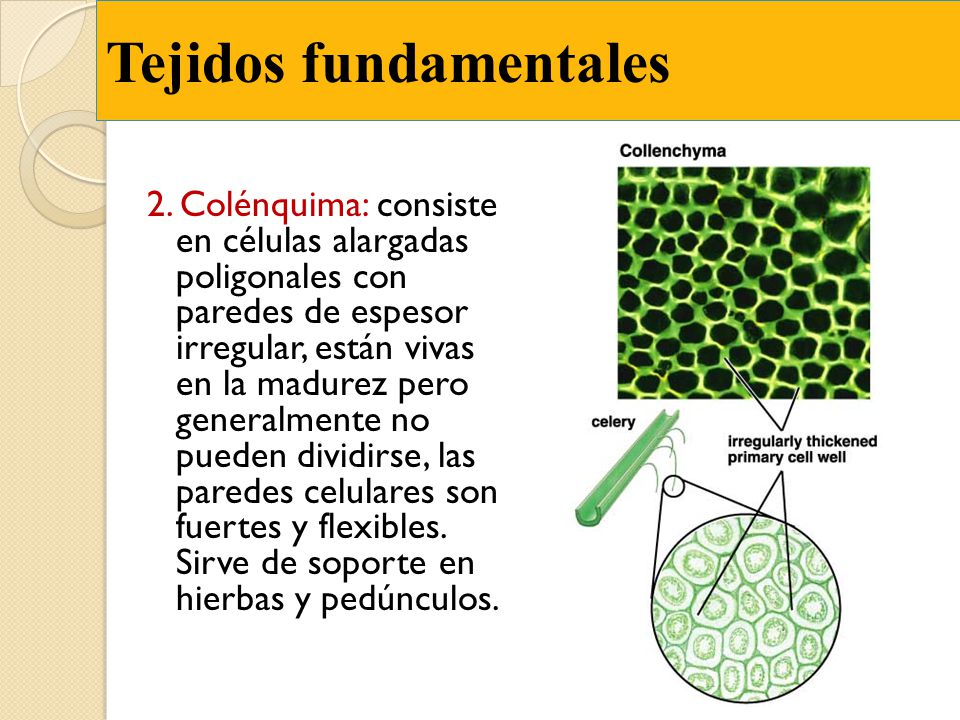 Tejidos fundamentales

2. Colénquima: consiste en células alargadas poligonales con paredes de espesor irregular, están vivas en la madurez pero generalmente no pueden dividirse, las paredes celulares son fuertes y flexibles. Sirve de soporte en hierbas y pedúnculos.

Collenchyma

celery

irregularly thickened primary cell well